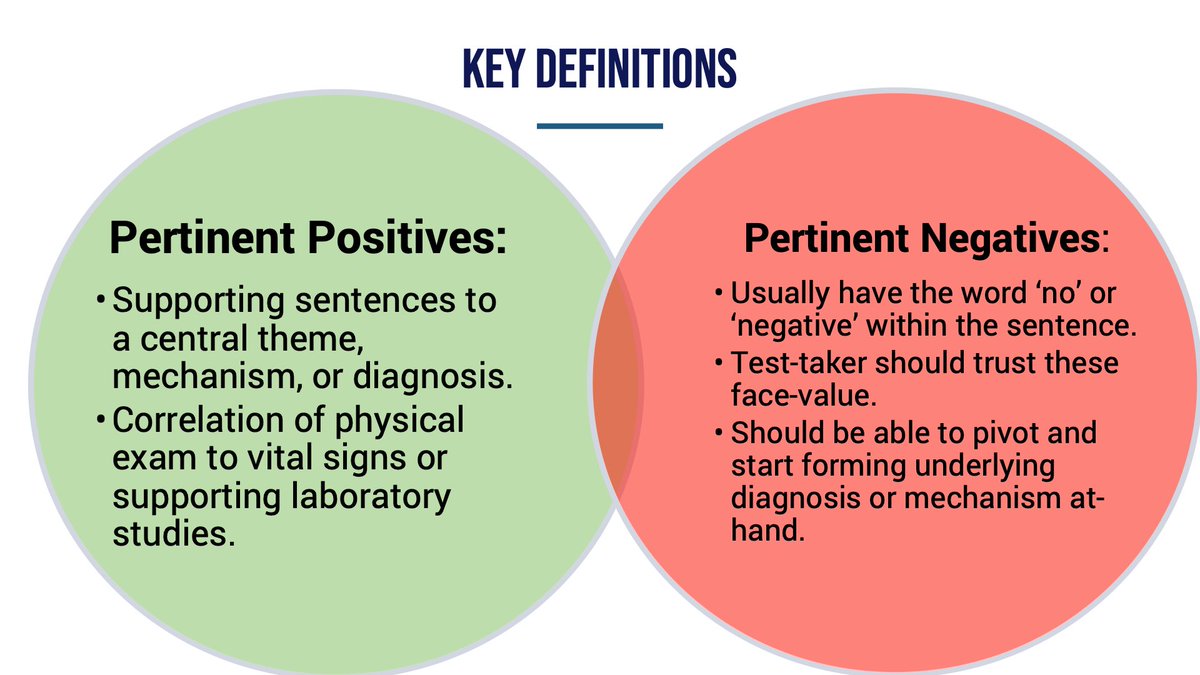 KEY DEFINITIONS

Pertinent Positives:

• Supporting sentences to a central theme, mechanism, or diagnosis.
• Correlation of physical exam to vital signs or supporting laboratory studies.

Pertinent Negatives:

• Usually have the word 'no' or 'negative' within the sentence.
• Test-taker should trust these face-value.
• Should be able to pivot and start forming underlying diagnosis or mechanism at-hand.